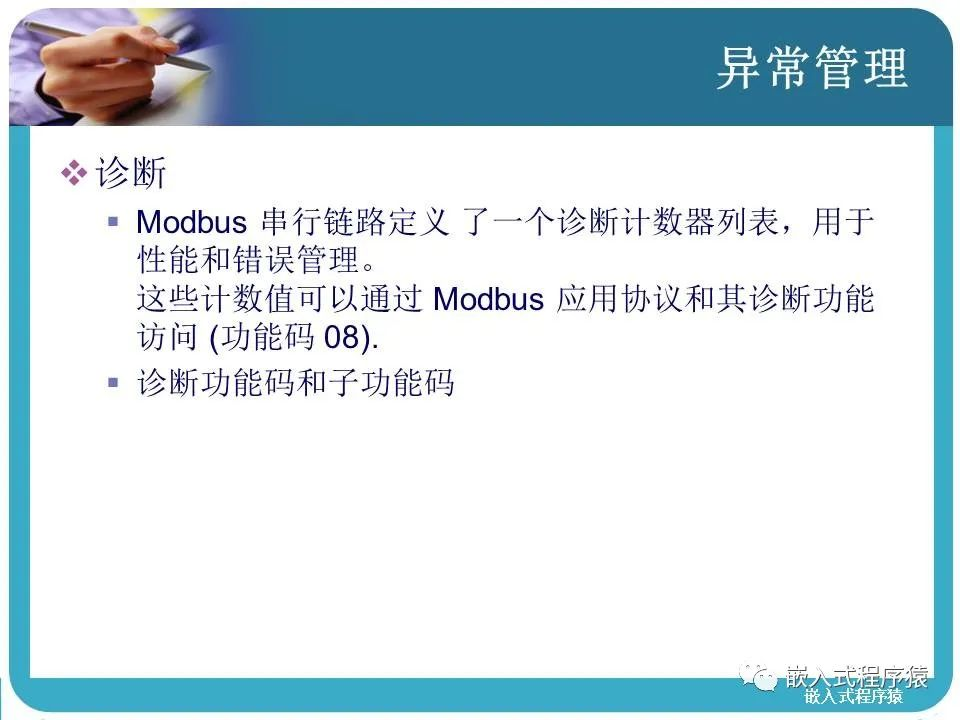 异常管理

❖ 诊断

▪ Modbus 串行链路定义 了一个诊断计数器列表，用于性能和错误管理。
这些计数值可以通过 Modbus 应用协议和其诊断功能访问 (功能码 08).

▪ 诊断功能码和子功能码

嵌入式程序猿
嵌入式程序猿